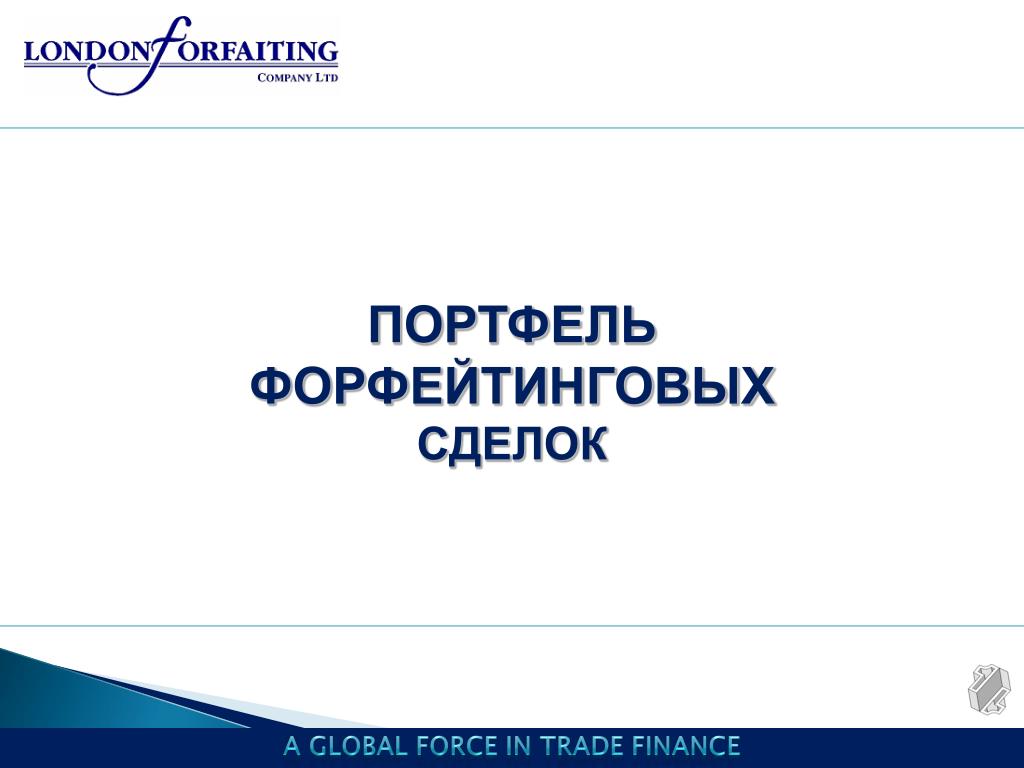 LONDON FORFAITING
COMPANY LTD

ПОРТФЕЛЬ ФОРФЕЙТИНГОВЫХ СДЕЛОК

A GLOBAL FORCE IN TRADE FINANCE